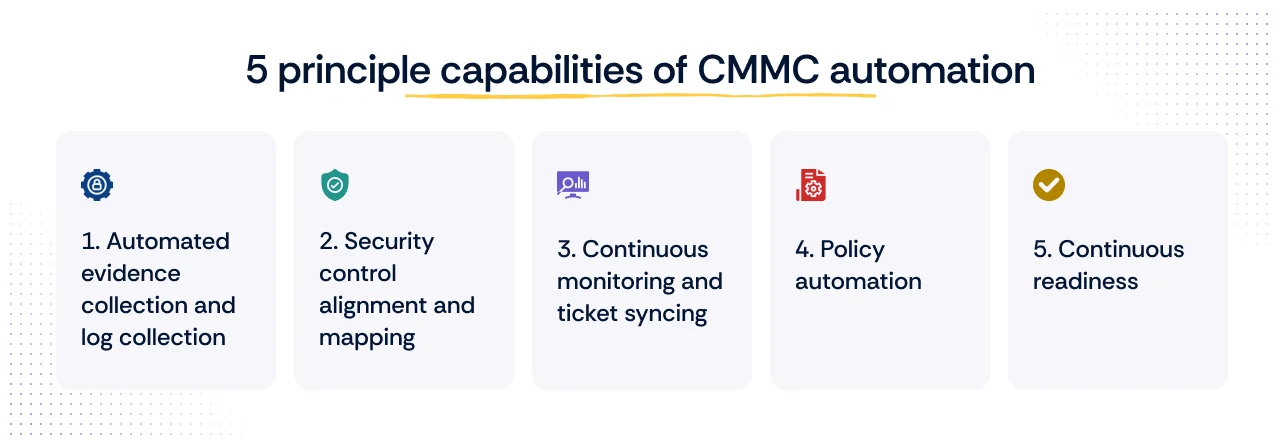 5 principle capabilities of CMMC automation

1. Automated evidence collection and log collection

2. Security control alignment and mapping

3. Continuous monitoring and ticket syncing

4. Policy automation

5. Continuous readiness